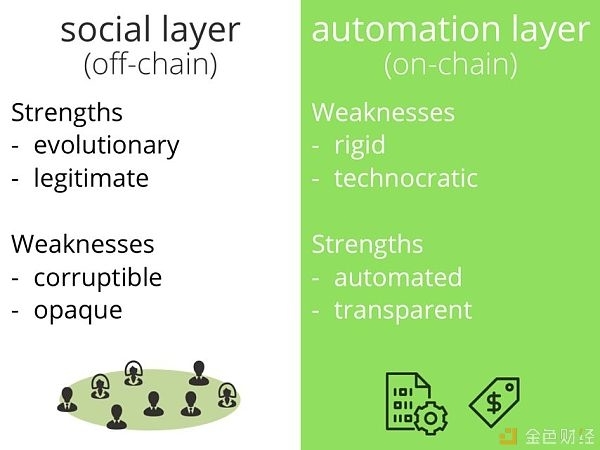 social layer
(off-chain)

Strengths
- evolutionary
- legitimate

Weaknesses
- corruptible
- opaque

automation layer
(on-chain)

Weaknesses
- rigid
- technocratic

Strengths
- automated
- transparent

金色财经